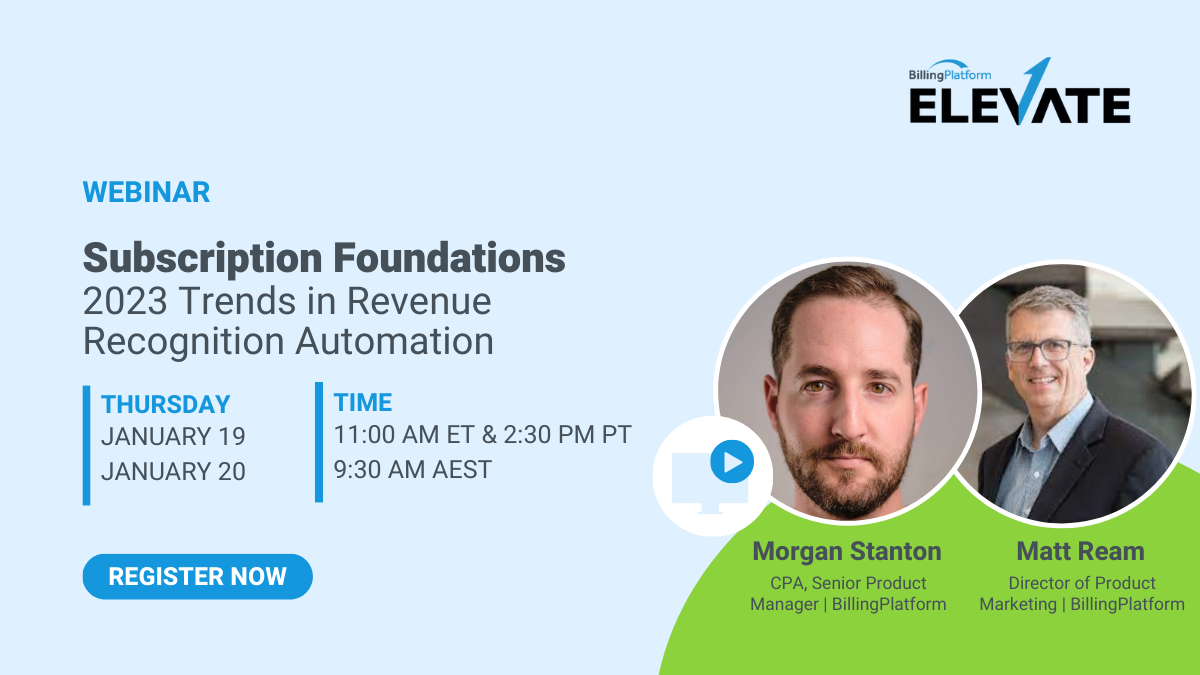 BillingPlatform
ELEVATE

WEBINAR

Subscription Foundations
2023 Trends in Revenue Recognition Automation

THURSDAY
JANUARY 19
JANUARY 20

TIME
11:00 AM ET & 2:30 PM PT
9:30 AM AEST

REGISTER NOW

Morgan Stanton
CPA, Senior Product Manager | BillingPlatform

Matt Ream
Director of Product Marketing | BillingPlatform